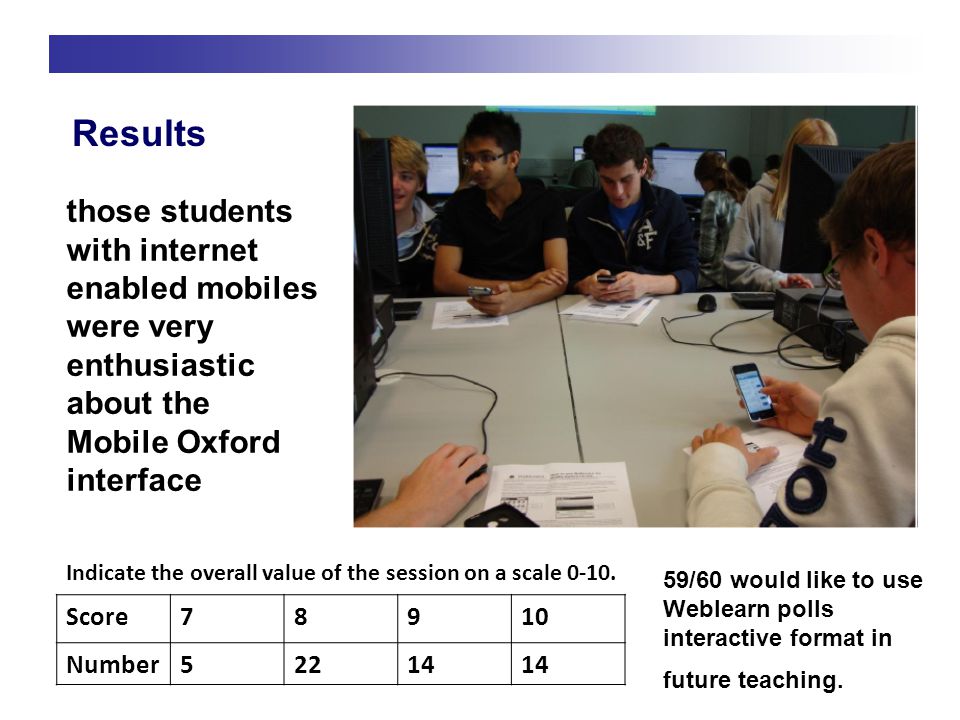 Results

those students with internet enabled mobiles were very enthusiastic about the Mobile Oxford interface

Indicate the overall value of the session on a scale 0-10.

| Score | 7 | 8 | 9 | 10 |
|---|---|---|---|---|
| Number | 5 | 22 | 14 | 14 |

59/60 would like to use Weblearn polls interactive format in future teaching.